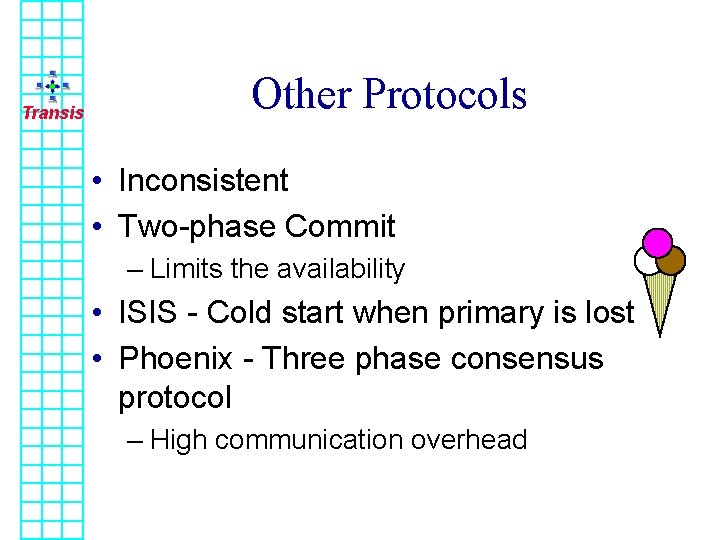 Transis

Other Protocols

• Inconsistent
• Two-phase Commit
– Limits the availability
• ISIS - Cold start when primary is lost
• Phoenix - Three phase consensus protocol
– High communication overhead